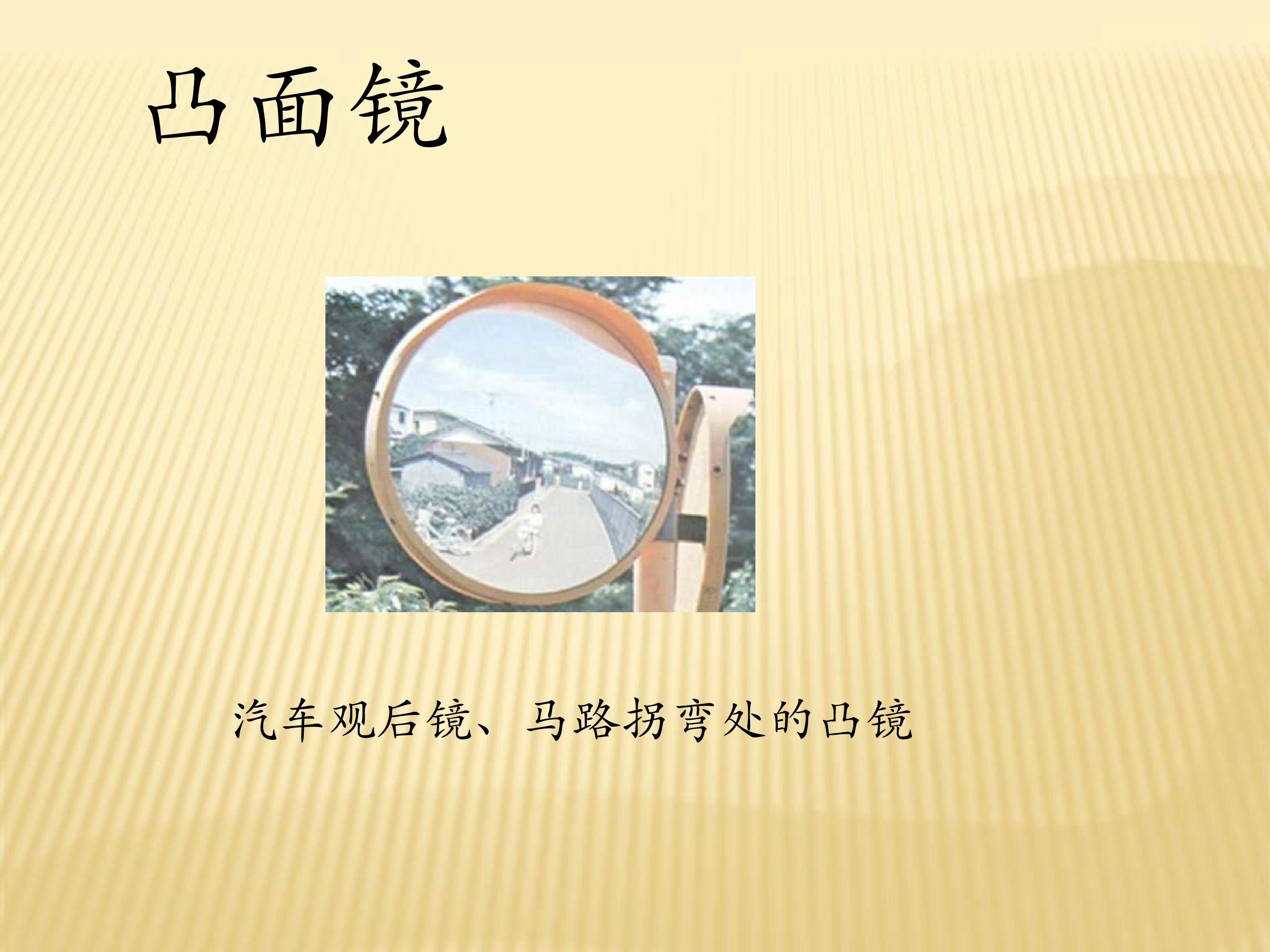 凸面镜

汽车观后镜、马路拐弯处的凸镜